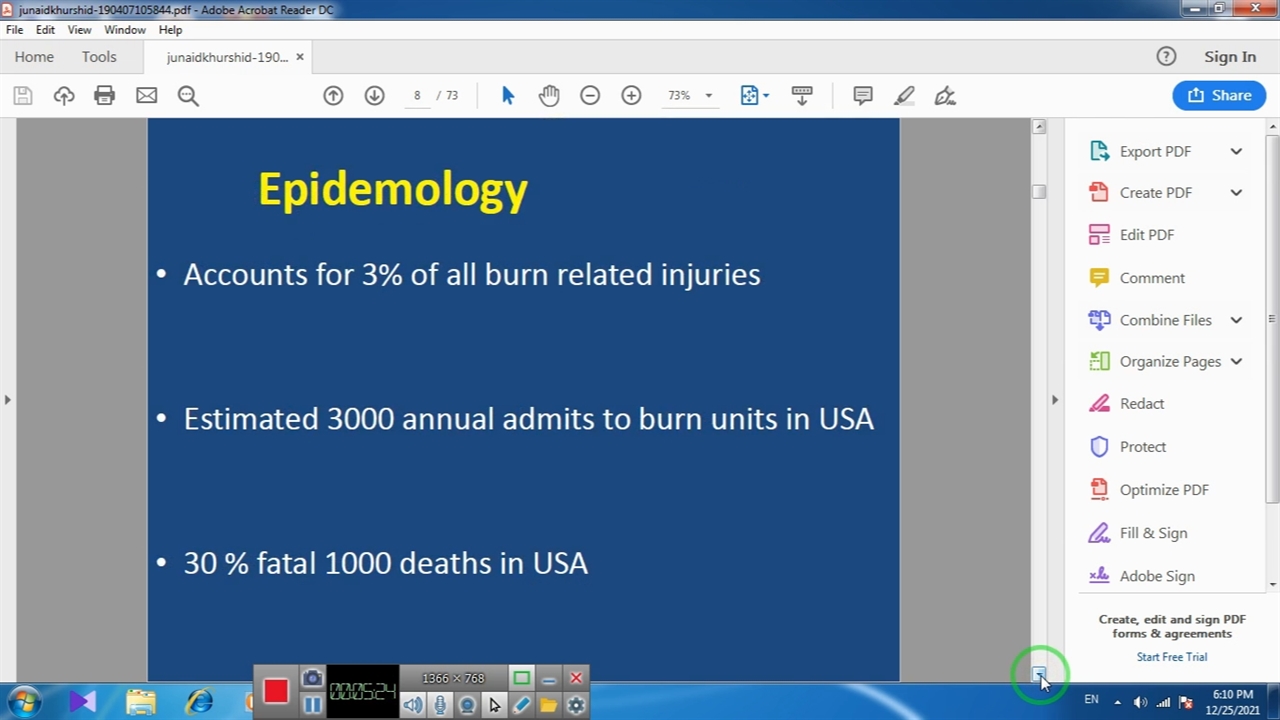 junaidkhurshid-190407105844.pdf - Adobe Acrobat Reader DC

File Edit View Window Help

Home Tools junaidkhurshid-190... ×

Sign In

8 / 73 73%

Share

Epidemology

• Accounts for 3% of all burn related injuries

• Estimated 3000 annual admits to burn units in USA

• 30 % fatal 1000 deaths in USA

Export PDF

Create PDF

Edit PDF

Comment

Combine Files

Organize Pages

Redact

Protect

Optimize PDF

Fill & Sign

Adobe Sign

Create, edit and sign PDF forms & agreements

Start Free Trial

00:05:24

1366 × 768

EN

6:10 PM

12/25/2021